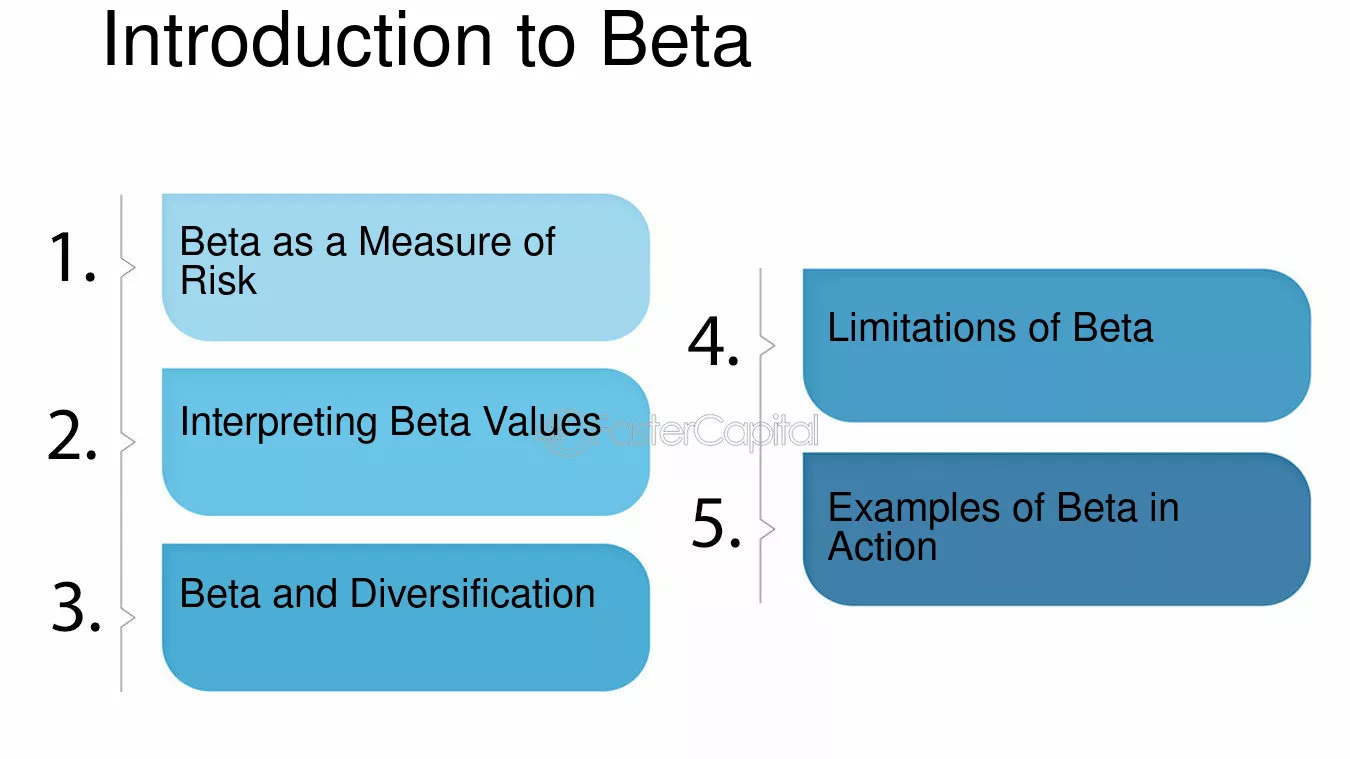 Introduction to Beta

1. Beta as a Measure of Risk

2. Interpreting Beta Values

3. Beta and Diversification

4. Limitations of Beta

5. Examples of Beta in Action

FasterCapital